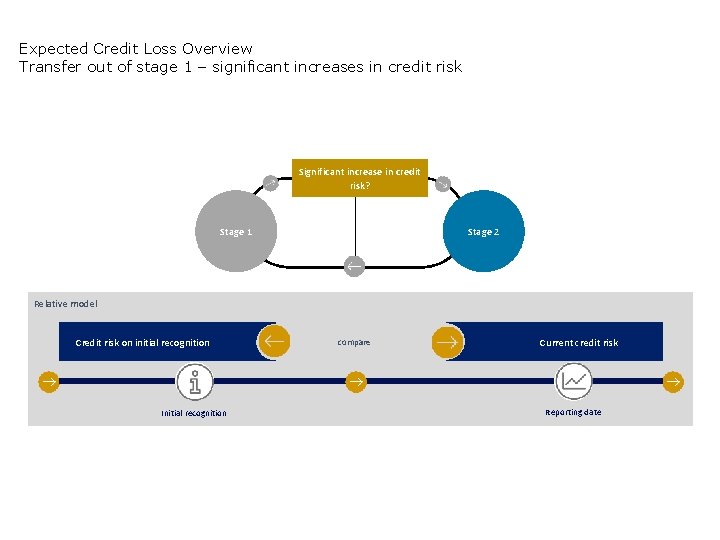 Expected Credit Loss Overview
Transfer out of stage 1 – significant increases in credit risk

Significant increase in credit risk?

Stage 1

Stage 2

Relative model

Credit risk on initial recognition

compare

Current credit risk

Initial recognition

Reporting date